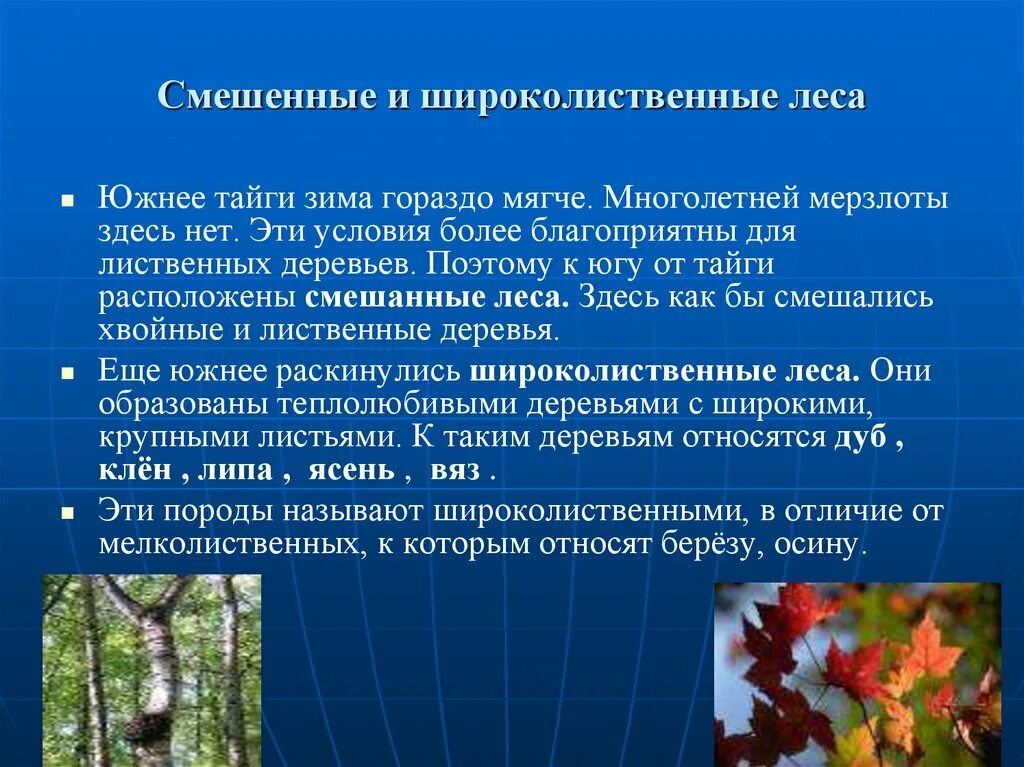 Смешенные и широколиственные леса

Южнее тайги зима гораздо мягче. Многолетней мерзлоты здесь нет. Эти условия более благоприятны для лиственных деревьев. Поэтому к югу от тайги расположены смешанные леса. Здесь как бы смешались хвойные и лиственные деревья.

Еще южнее раскинулись широколиственные леса. Они образованы теплолюбивыми деревьями с широкими, крупными листьями. К таким деревьям относятся дуб , клён , липа , ясень , вяз .

Эти породы называют широколиственными, в отличие от мелколиственных, к которым относят берёзу, осину.